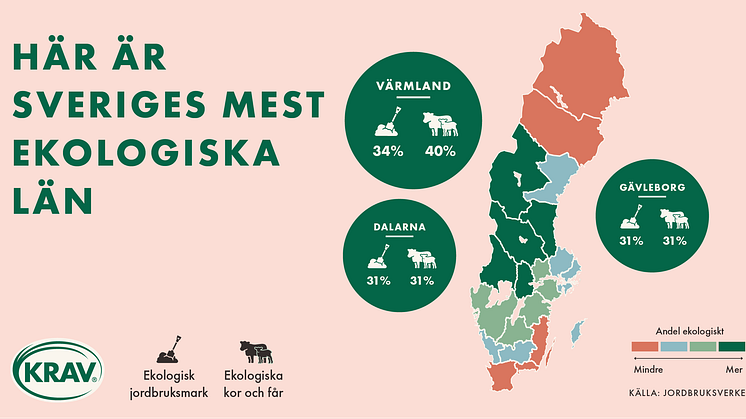 HÄR ÄR SVERIGES MEST EKOLOGISKA LÄN

VÄRMLAND
34% 40%

DALARNA
31% 31%

GÄVLEBORG
31% 31%

KRAV

Ekologisk jordbruksmark

Ekologiska kor och får

Andel ekologiskt
Mindre
Mer

KÄLLA: JORDBRUKSVERKE